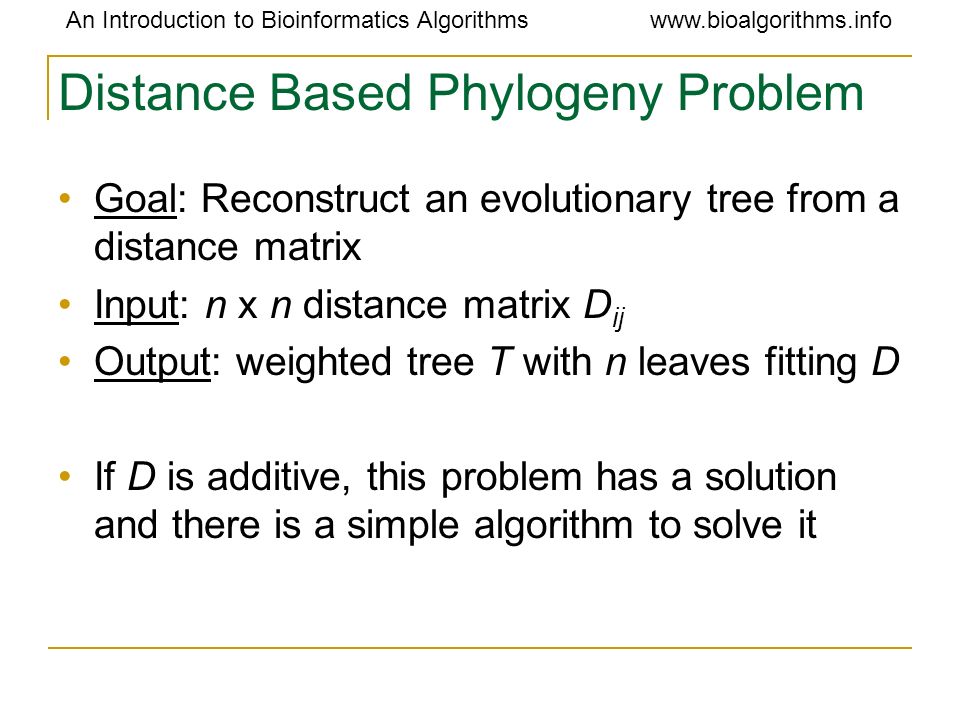 An Introduction to Bioinformatics Algorithms www.bioalgorithms.info

Distance Based Phylogeny Problem

• Goal: Reconstruct an evolutionary tree from a distance matrix
• Input: $n$ x $n$ distance matrix $D_{ij}$
• Output: weighted tree $T$ with $n$ leaves fitting $D$

• If $D$ is additive, this problem has a solution and there is a simple algorithm to solve it